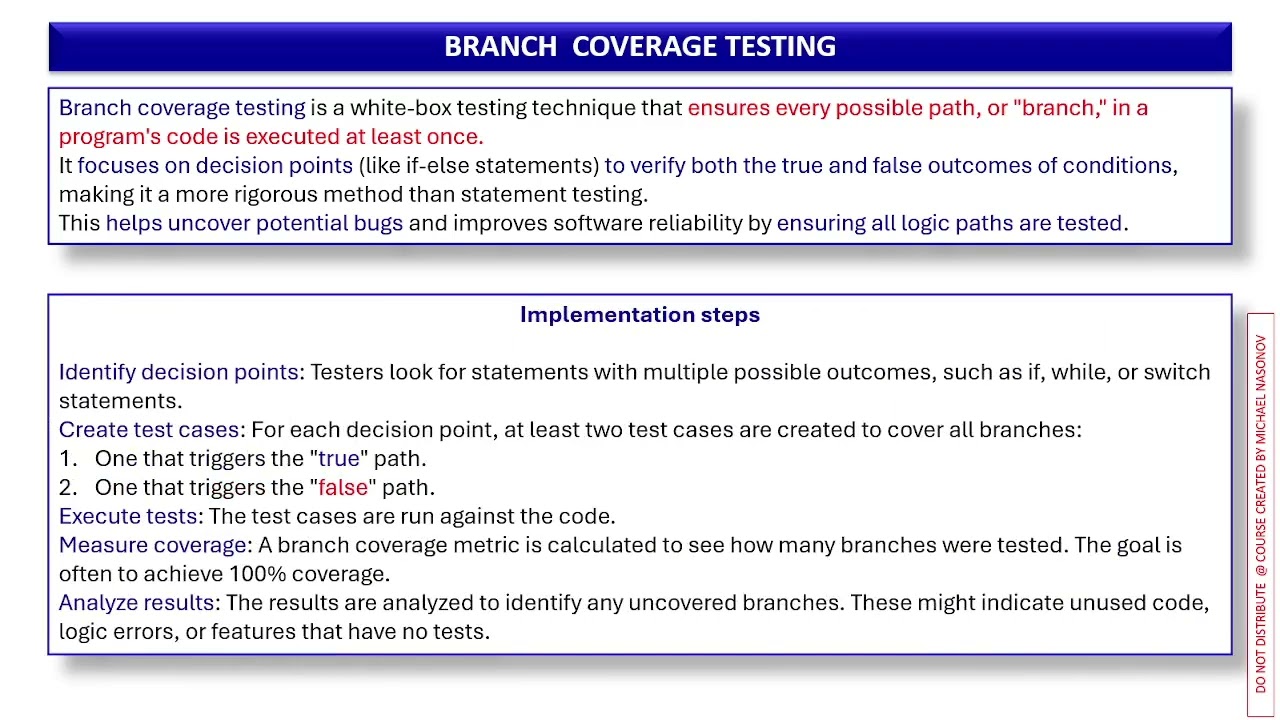 BRANCH COVERAGE TESTING

Branch coverage testing is a white-box testing technique that ensures every possible path, or "branch," in a program's code is executed at least once.
It focuses on decision points (like if-else statements) to verify both the true and false outcomes of conditions, making it a more rigorous method than statement testing.
This helps uncover potential bugs and improves software reliability by ensuring all logic paths are tested.

Implementation steps

Identify decision points: Testers look for statements with multiple possible outcomes, such as if, while, or switch statements.
Create test cases: For each decision point, at least two test cases are created to cover all branches:
1. One that triggers the "true" path.
2. One that triggers the "false" path.
Execute tests: The test cases are run against the code.
Measure coverage: A branch coverage metric is calculated to see how many branches were tested. The goal is often to achieve 100% coverage.
Analyze results: The results are analyzed to identify any uncovered branches. These might indicate unused code, logic errors, or features that have no tests.

DO NOT DISTRIBUTE @ COURSE CREATED BY MICHAEL NASONOV